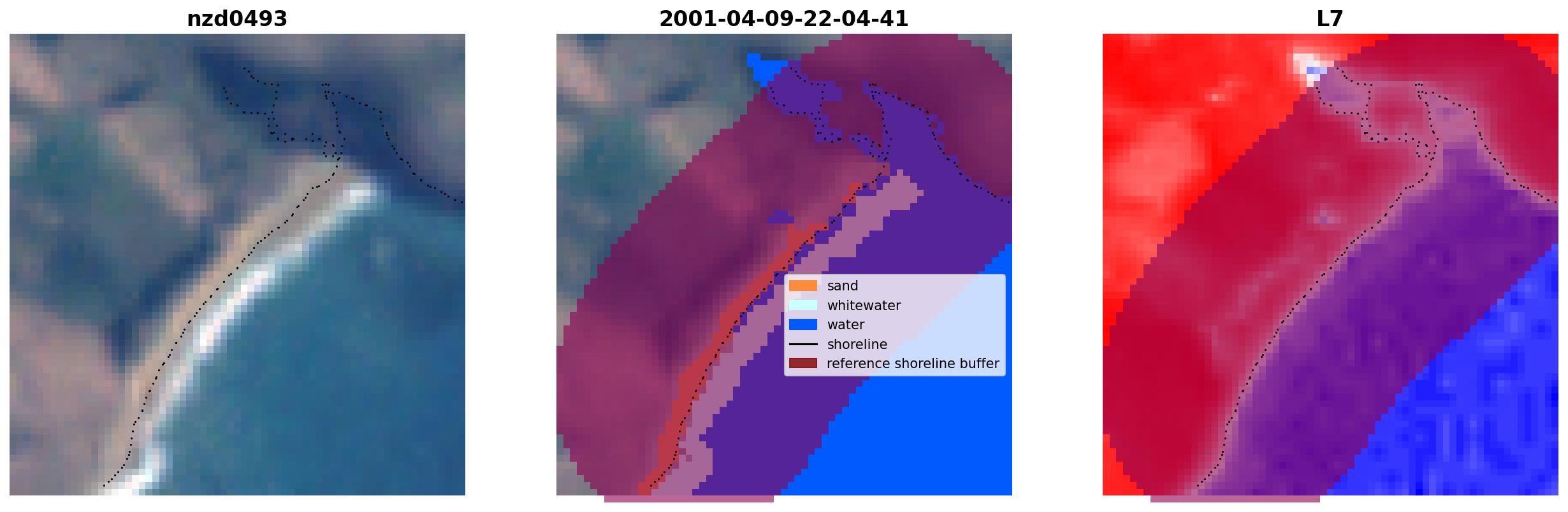 nzd0493

2001-04-09-22-04-41

sand
whitewater
water
shoreline
reference shoreline buffer

L7